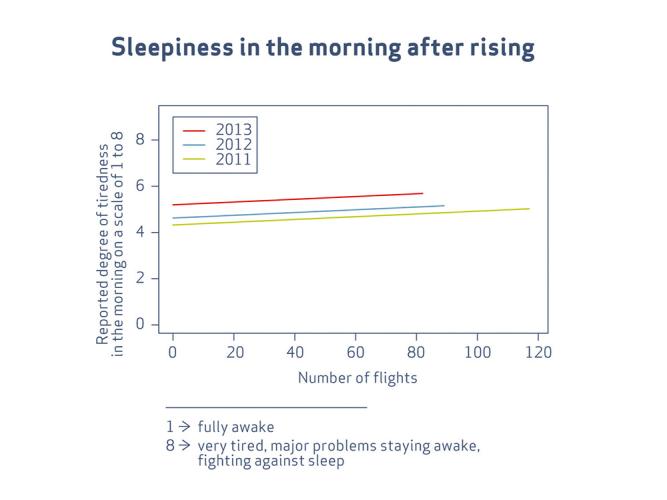 Sleepiness in the morning after rising

2013
2012
2011

Reported degree of tiredness in the morning on a scale of 1 to 8

8
6
4
2
0

0 20 40 60 80 100 120

Number of flights

1 → fully awake
8 → very tired, major problems staying awake, fighting against sleep